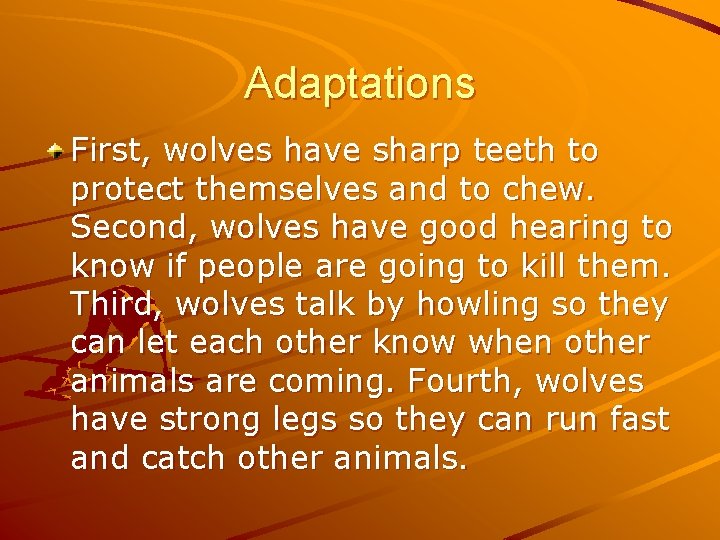 Adaptations

First, wolves have sharp teeth to protect themselves and to chew. Second, wolves have good hearing to know if people are going to kill them. Third, wolves talk by howling so they can let each other know when other animals are coming. Fourth, wolves have strong legs so they can run fast and catch other animals.